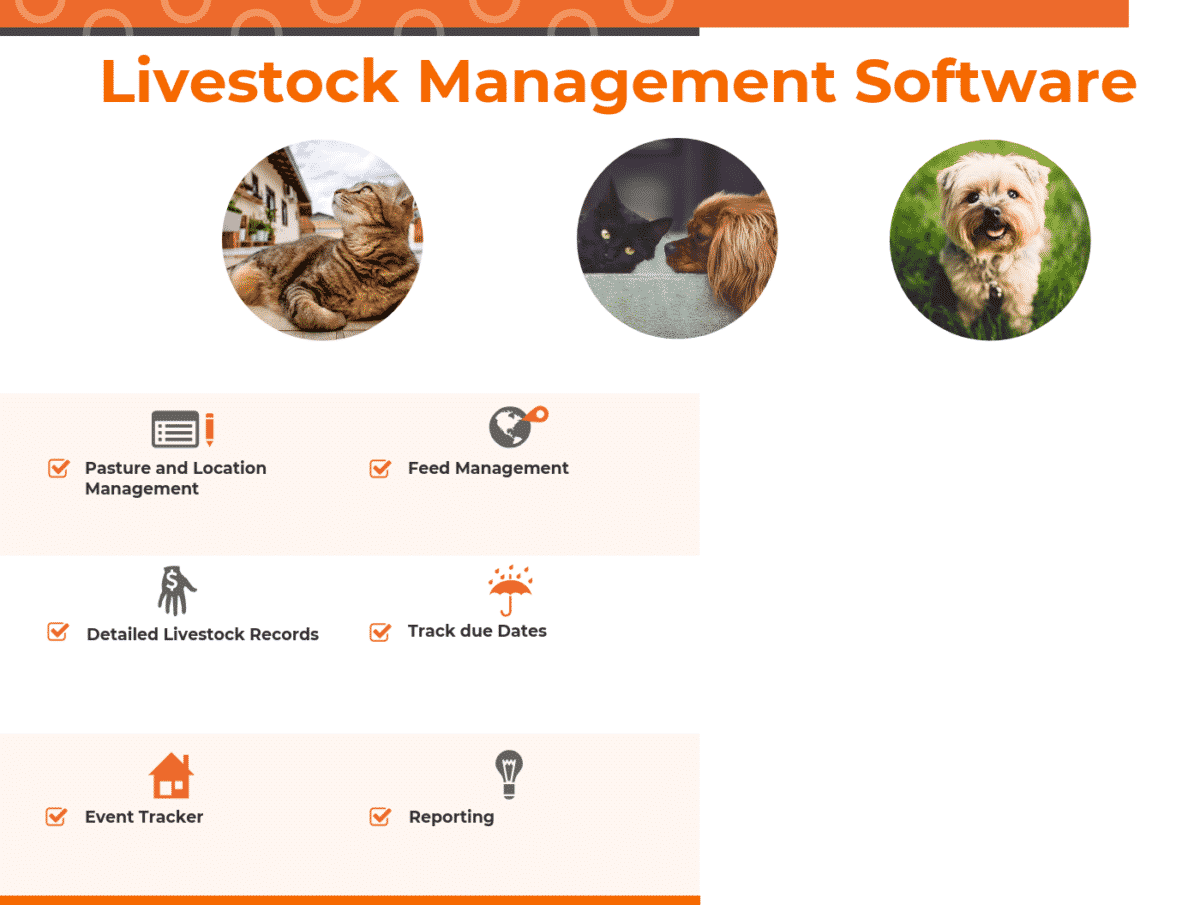 Livestock Management Software

Pasture and Location Management

Feed Management

Detailed Livestock Records

Track due Dates

Event Tracker

Reporting